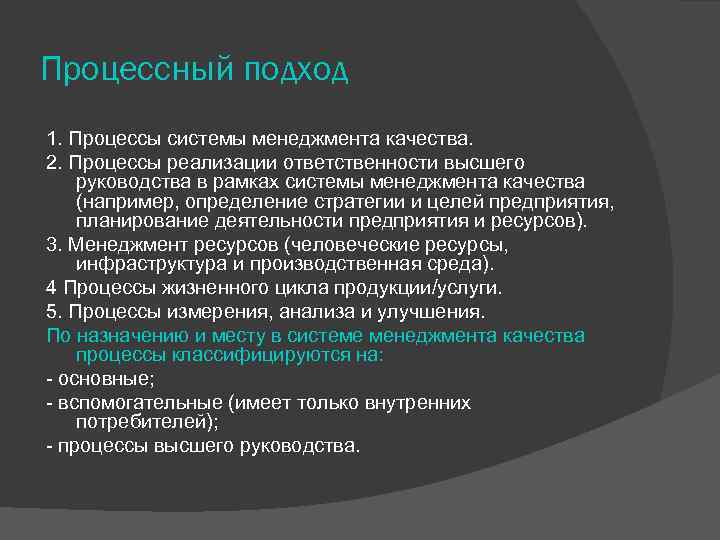 Процессный подход

1. Процессы системы менеджмента качества.

2. Процессы реализации ответственности высшего руководства в рамках системы менеджмента качества (например, определение стратегии и целей предприятия, планирование деятельности предприятия и ресурсов).

3. Менеджмент ресурсов (человеческие ресурсы, инфраструктура и производственная среда).

4 Процессы жизненного цикла продукции/услуги.

5. Процессы измерения, анализа и улучшения.

По назначению и месту в системе менеджмента качества процессы классифицируются на:

- основные;

- вспомогательные (имеет только внутренних потребителей);

- процессы высшего руководства.